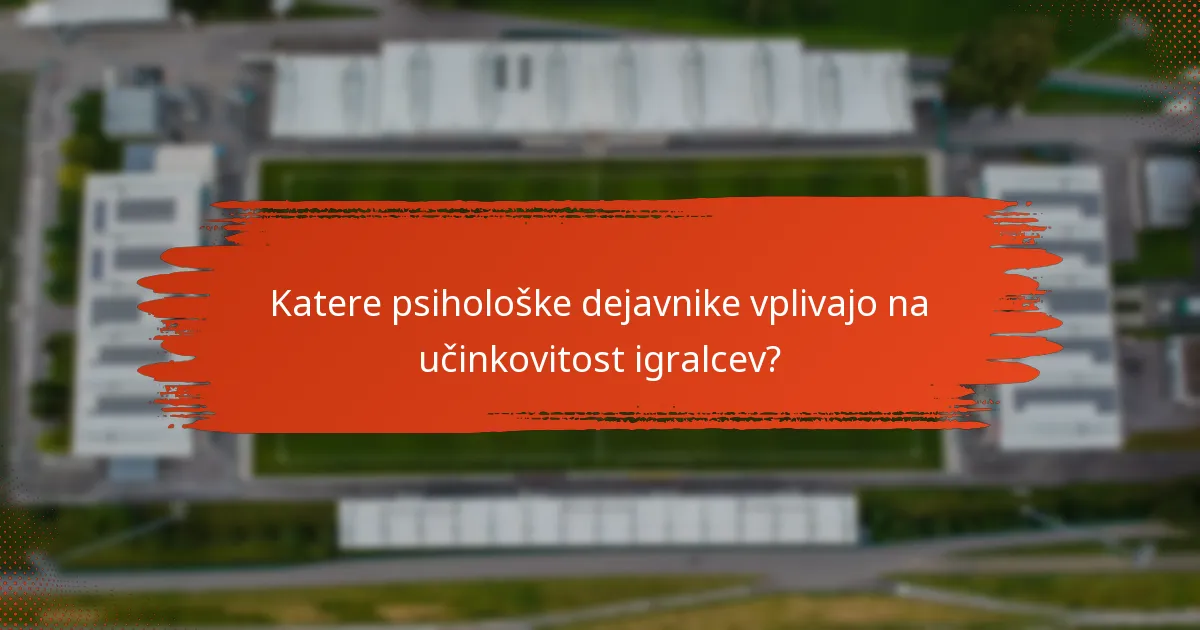 Katere psihološke dejavnike vplivajo na učinkovitost igralcev?